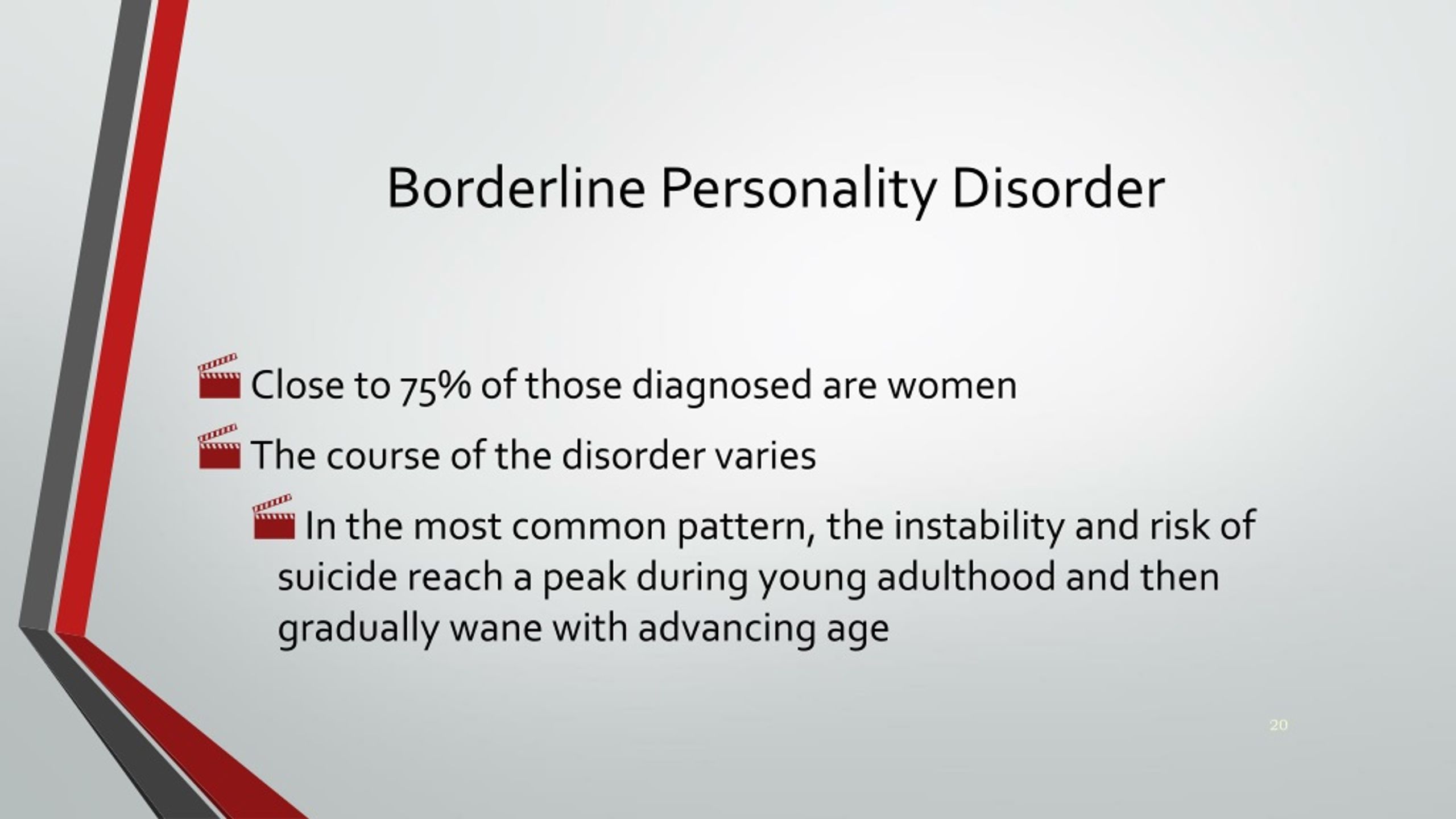 Borderline Personality Disorder

Close to 75% of those diagnosed are women

The course of the disorder varies

In the most common pattern, the instability and risk of suicide reach a peak during young adulthood and then gradually wane with advancing age

20